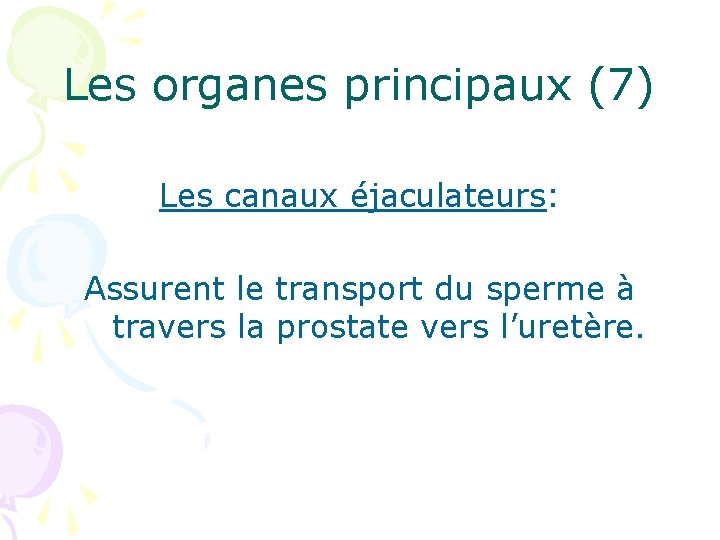 Les organes principaux (7)

Les canaux éjaculateurs:

Assurent le transport du sperme à travers la prostate vers l’uretère.